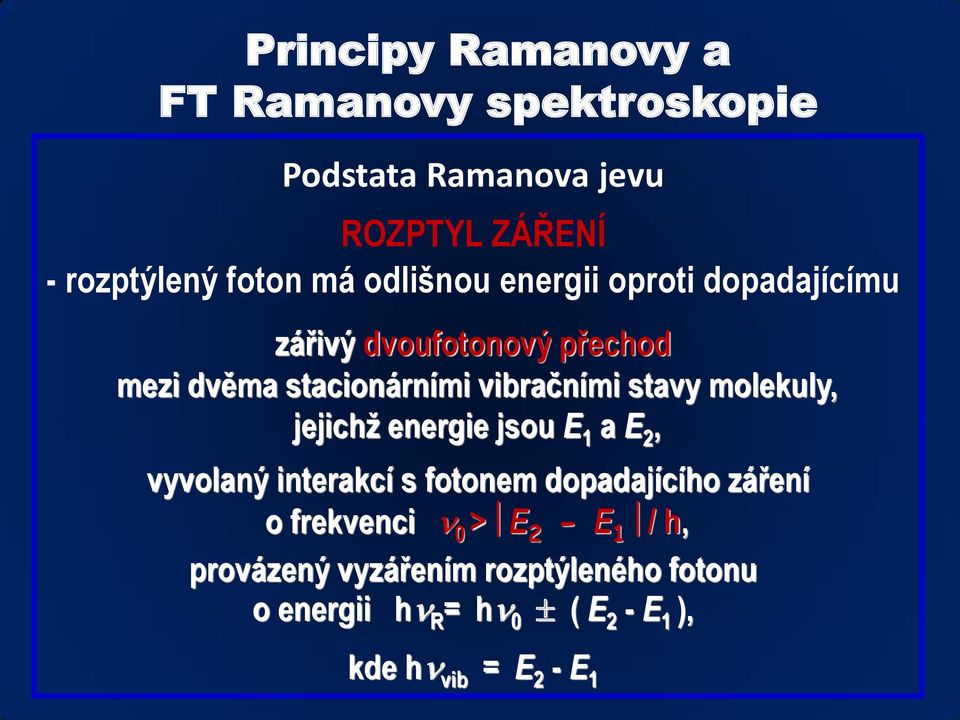 Principy Ramanovy a
FT Ramanovy spektroskopie

Podstata Ramanova jevu

ROZPTYL ZÁŘENÍ

- rozptýlený foton má odlišnou energii oproti dopadajícímu

zářivý dvoufotonový přechod
mezi dvěma stacionárními vibračními stavy molekuly,
jejichž energie jsou $E_1$ a $E_2$,

vyvolaný interakcí s fotonem dopadajícího záření
o frekvenci $\nu_0 > |E_2 - E_1| / h$,

provázený vyzářením rozptýleného fotonu
o energii $h\nu_R = h\nu_0 \pm (E_2 - E_1)$,

kde $h\nu_{vib} = E_2 - E_1$